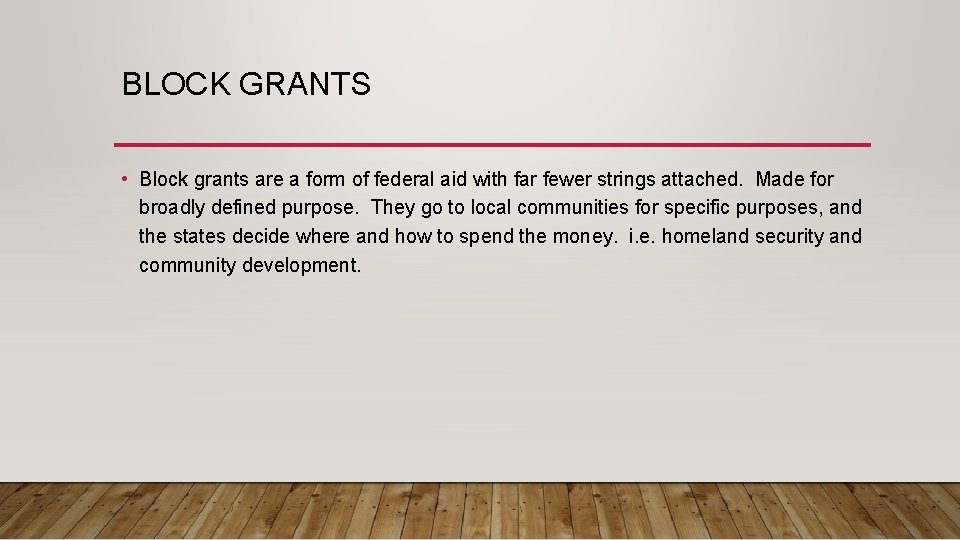 BLOCK GRANTS

• Block grants are a form of federal aid with far fewer strings attached. Made for broadly defined purpose. They go to local communities for specific purposes, and the states decide where and how to spend the money. i.e. homeland security and community development.